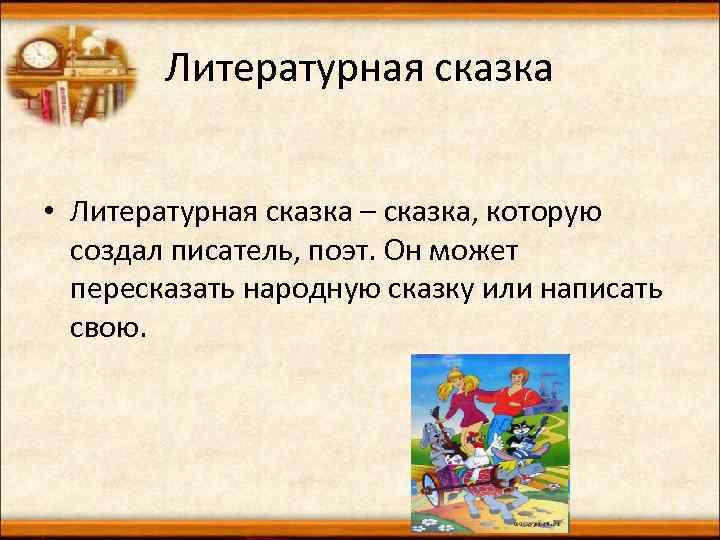 Литературная сказка

• Литературная сказка – сказка, которую создал писатель, поэт. Он может пересказать народную сказку или написать свою.